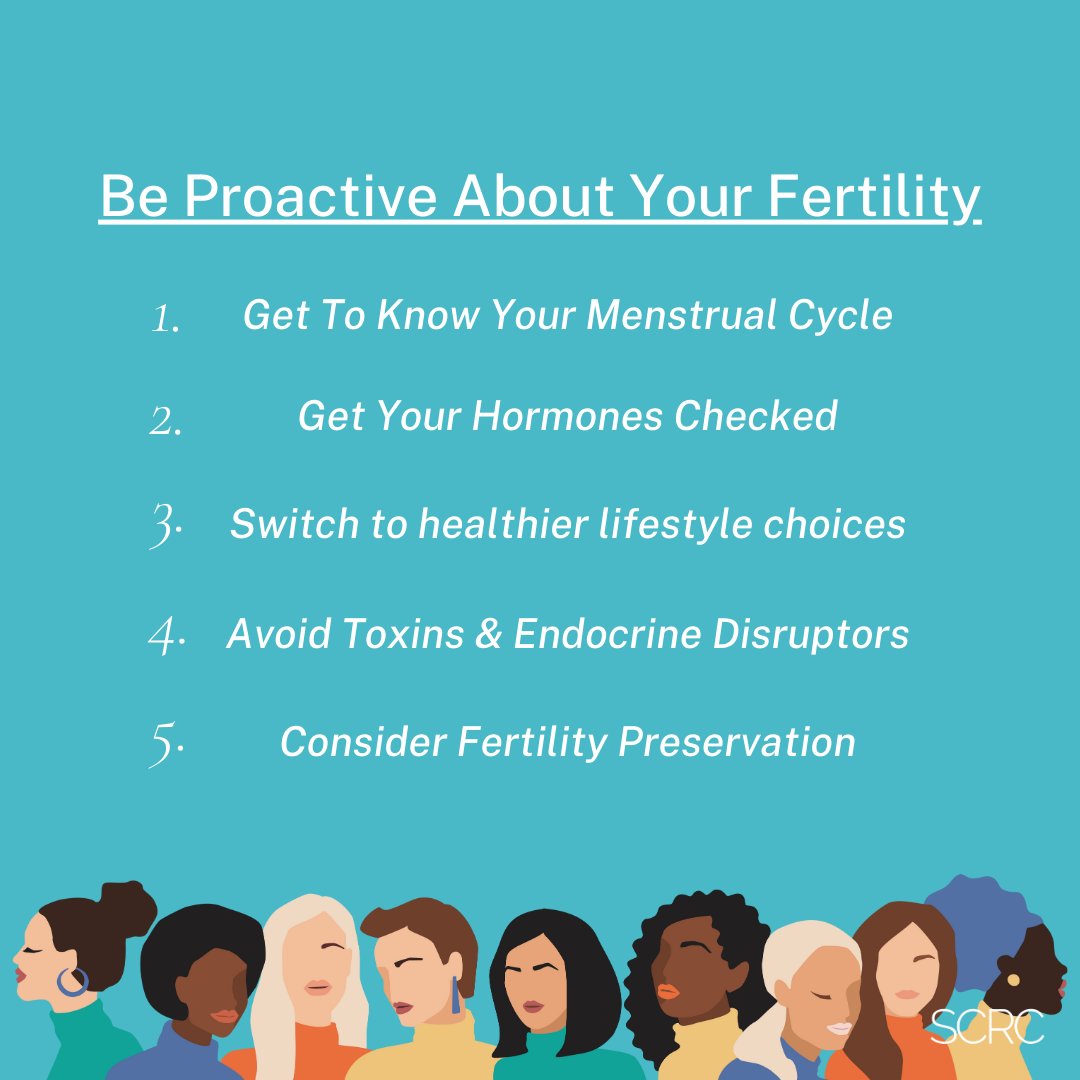 Be Proactive About Your Fertility

1. Get To Know Your Menstrual Cycle

2. Get Your Hormones Checked

3. Switch to healthier lifestyle choices

4. Avoid Toxins & Endocrine Disruptors

5. Consider Fertility Preservation

SCRC